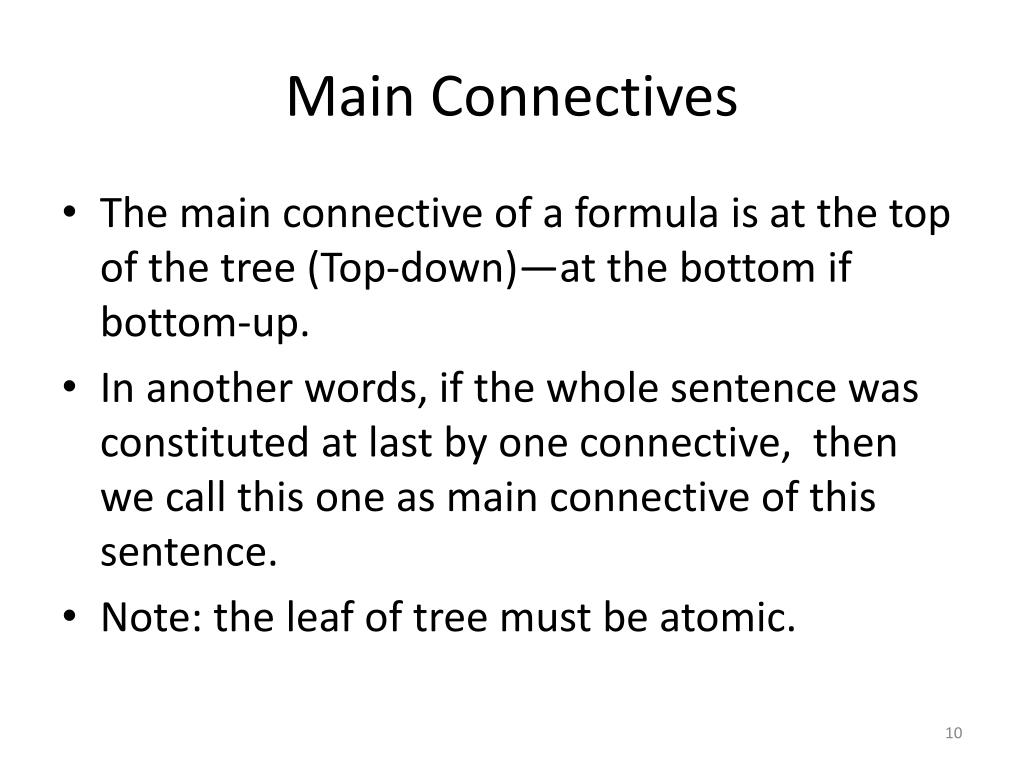 Main Connectives

• The main connective of a formula is at the top of the tree (Top-down)—at the bottom if bottom-up.

• In another words, if the whole sentence was constituted at last by one connective, then we call this one as main connective of this sentence.

• Note: the leaf of tree must be atomic.

10